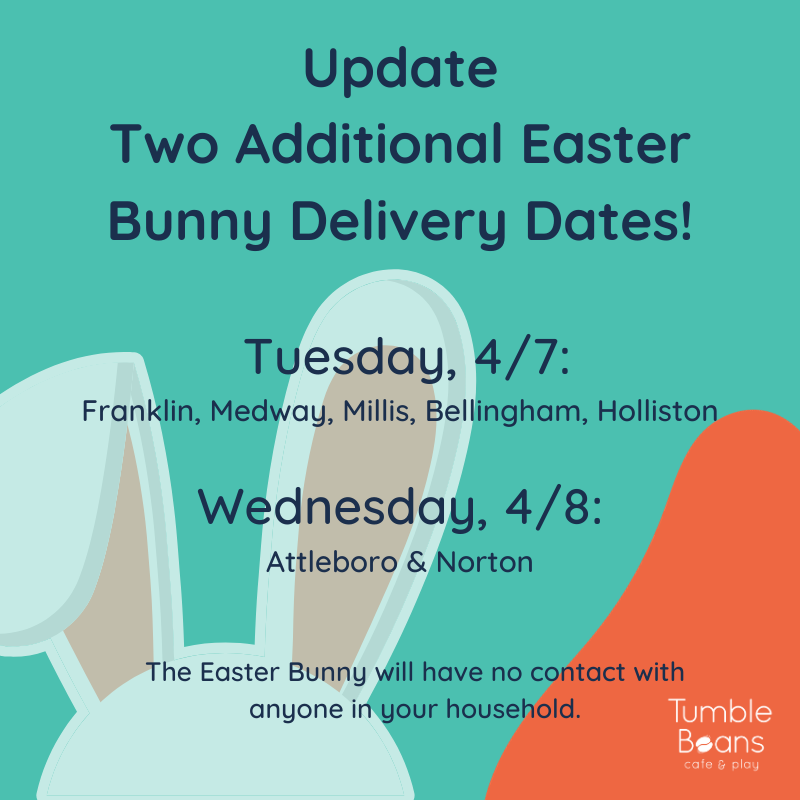 Update
Two Additional Easter Bunny Delivery Dates!

Tuesday, 4/7:
Franklin, Medway, Millis, Bellingham, Holliston

Wednesday, 4/8:
Attleboro & Norton

The Easter Bunny will have no contact with anyone in your household.

Tumble Beans
cafe & play